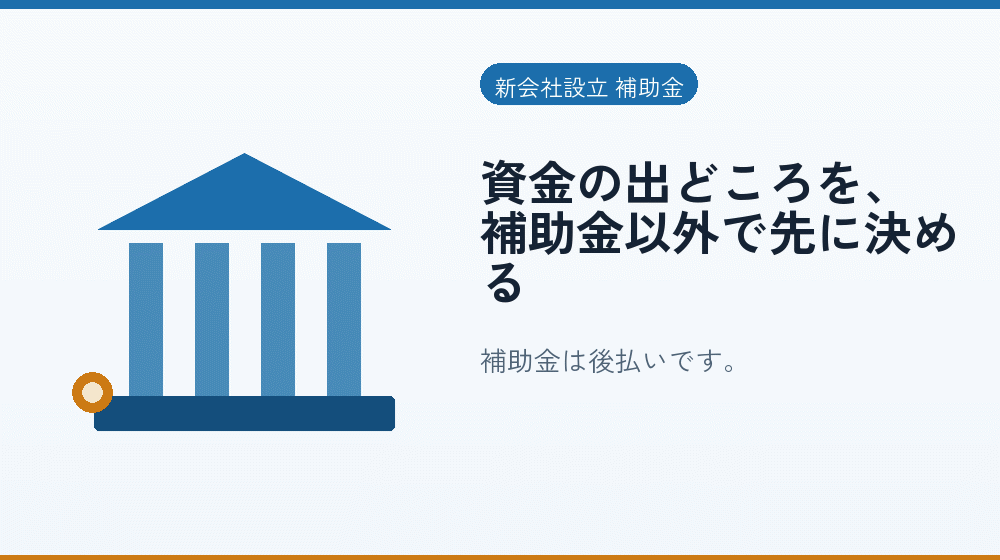 新会社設立 補助金

資金の出どころを、補助金以外で先に決める

補助金は後払いです。